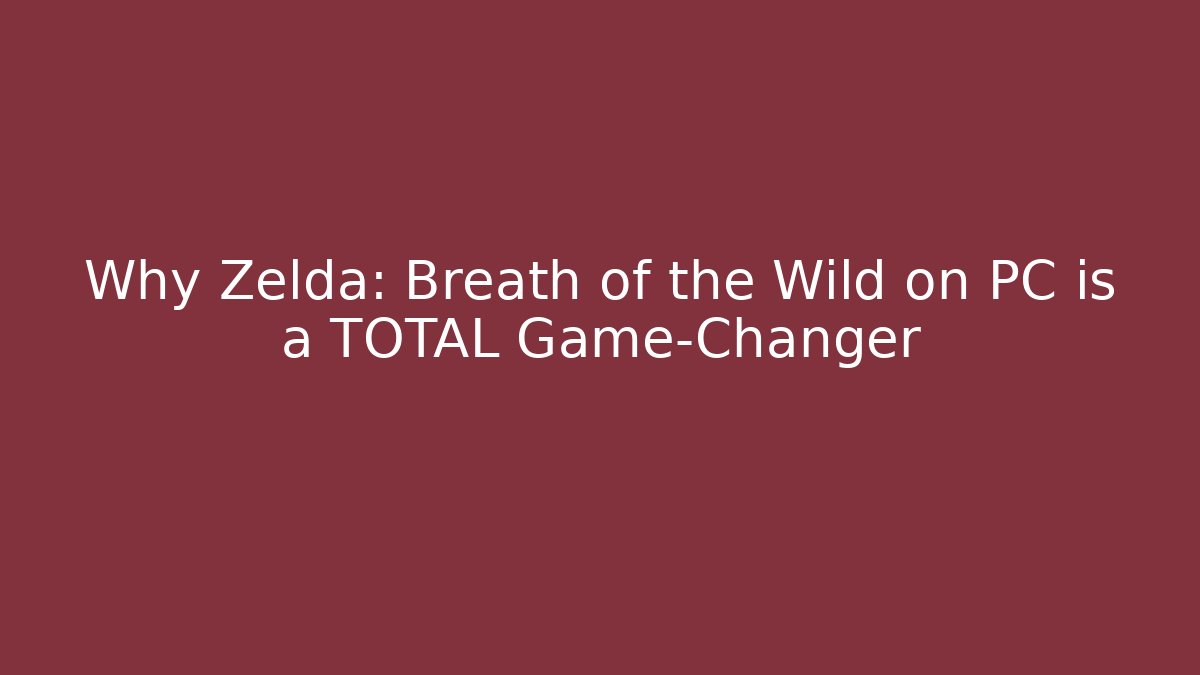 Why Zelda: Breath of the Wild on PC is a TOTAL Game-Changer